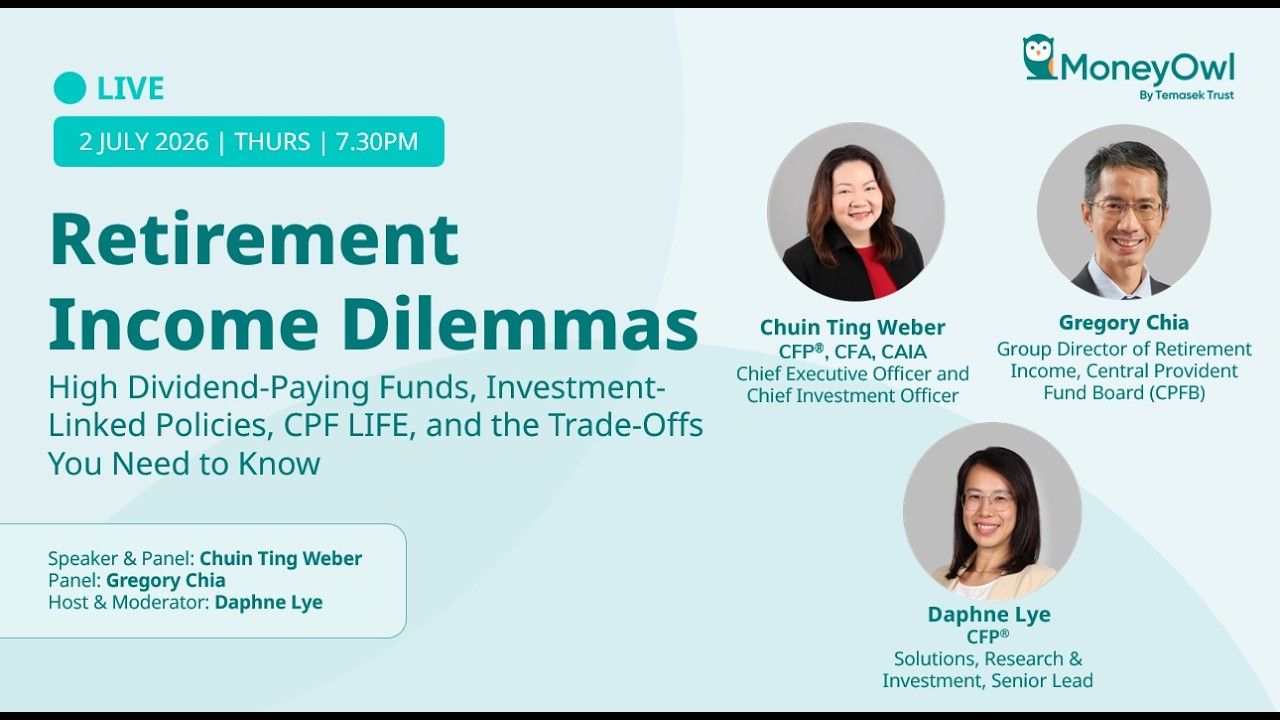 MoneyOwl
By Temasek Trust

LIVE

2 JULY 2026 | THURS | 7.30PM

Retirement Income Dilemmas

High Dividend-Paying Funds, Investment-Linked Policies, CPF LIFE, and the Trade-Offs You Need to Know

Speaker & Panel: Chuin Ting Weber
Panel: Gregory Chia
Host & Moderator: Daphne Lye

Chuin Ting Weber
CFP®, CFA, CAIA
Chief Executive Officer and Chief Investment Officer

Gregory Chia
Group Director of Retirement Income, Central Provident Fund Board (CPFB)

Daphne Lye
CFP®
Solutions, Research & Investment, Senior Lead